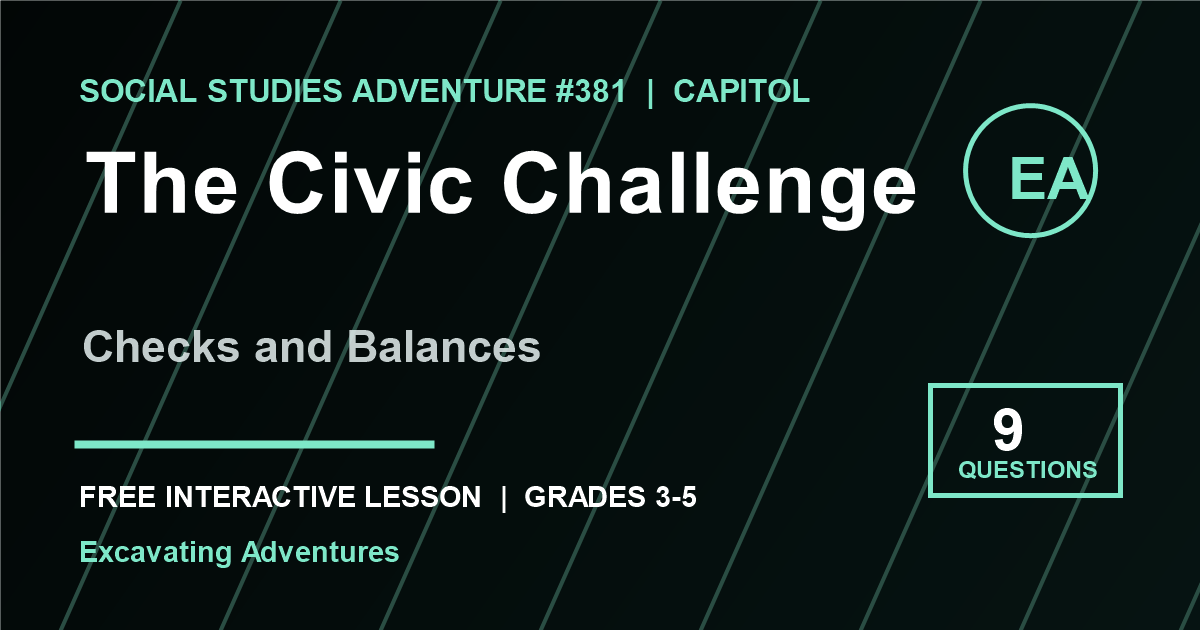 SOCIAL STUDIES ADVENTURE #381 | CAPITOL

The Civic Challenge

EA

Checks and Balances

9
QUESTIONS

FREE INTERACTIVE LESSON | GRADES 3-5

Excavating Adventures